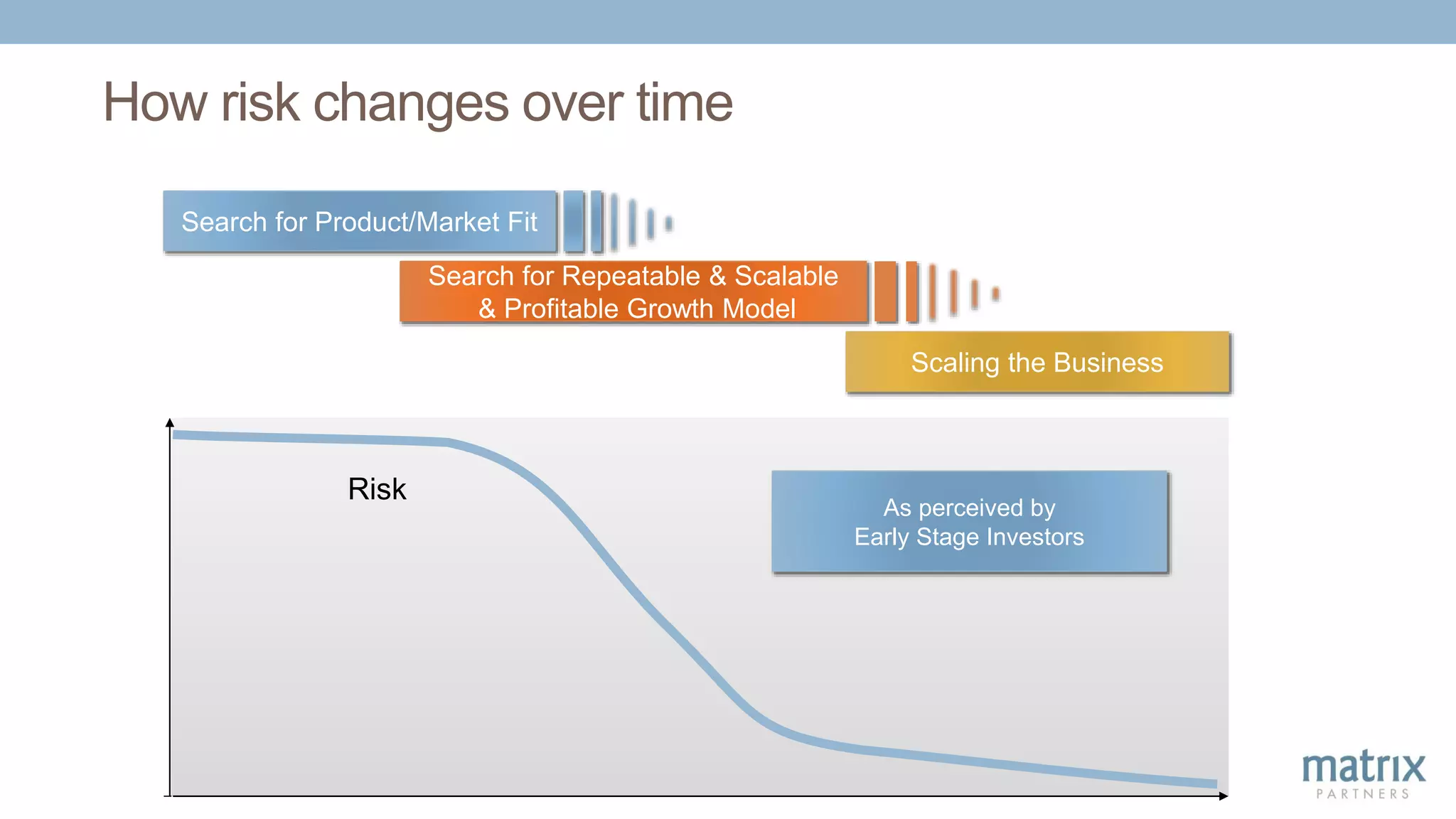 How risk changes over time

Search for Product/Market Fit

Search for Repeatable & Scalable & Profitable Growth Model

Scaling the Business

Risk

As perceived by Early Stage Investors

matrix PARTNERS